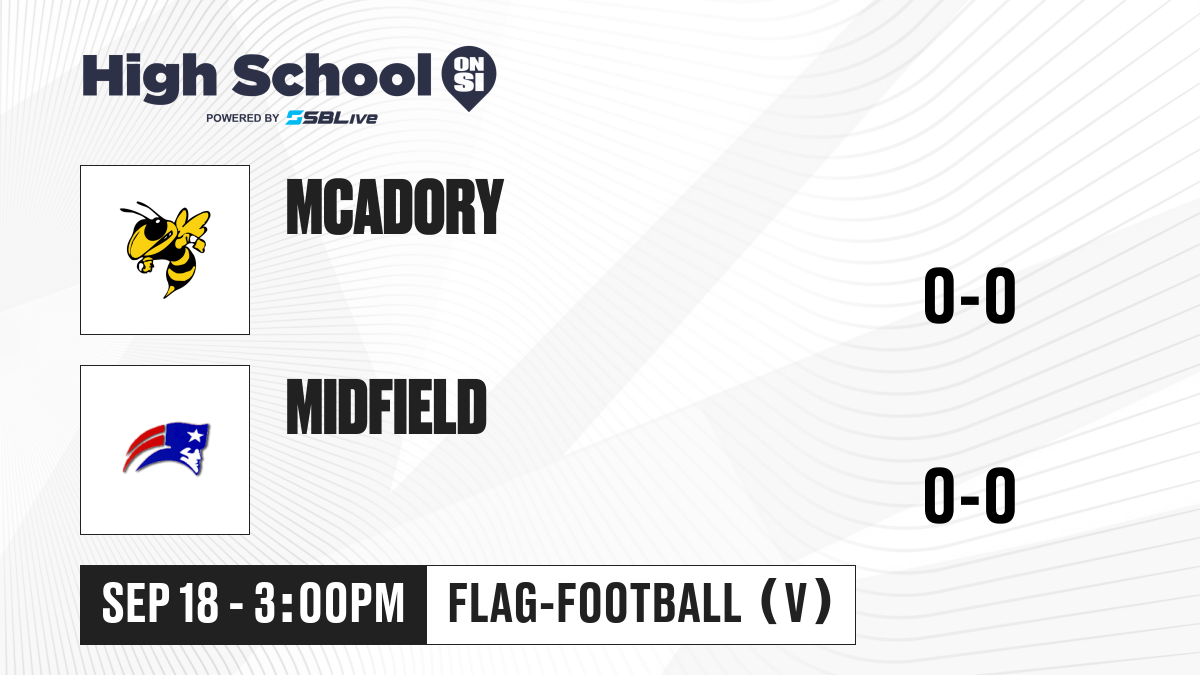 High School ON SI
POWERED BY SBLive

MCADORY

0-0

MIDFIELD

0-0

SEP 18 - 3:00PM

FLAG-FOOTBALL (V)